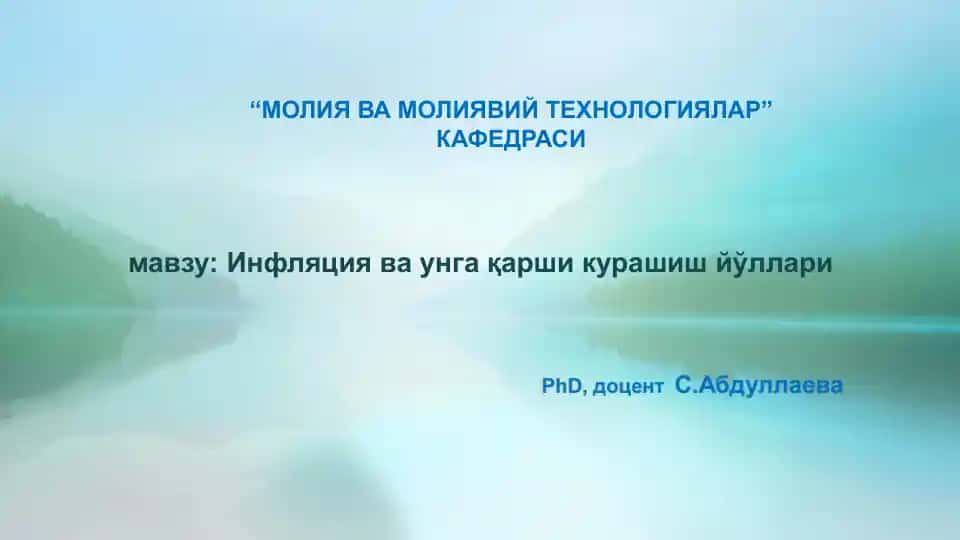 “МОЛИЯ ВА МОЛИЯВИЙ ТЕХНОЛОГИЯЛАР” КАФЕДРАСИ

мавзу: Инфляция ва унга қарши курашиш йўллари

PhD, доцент С.Абдуллаева